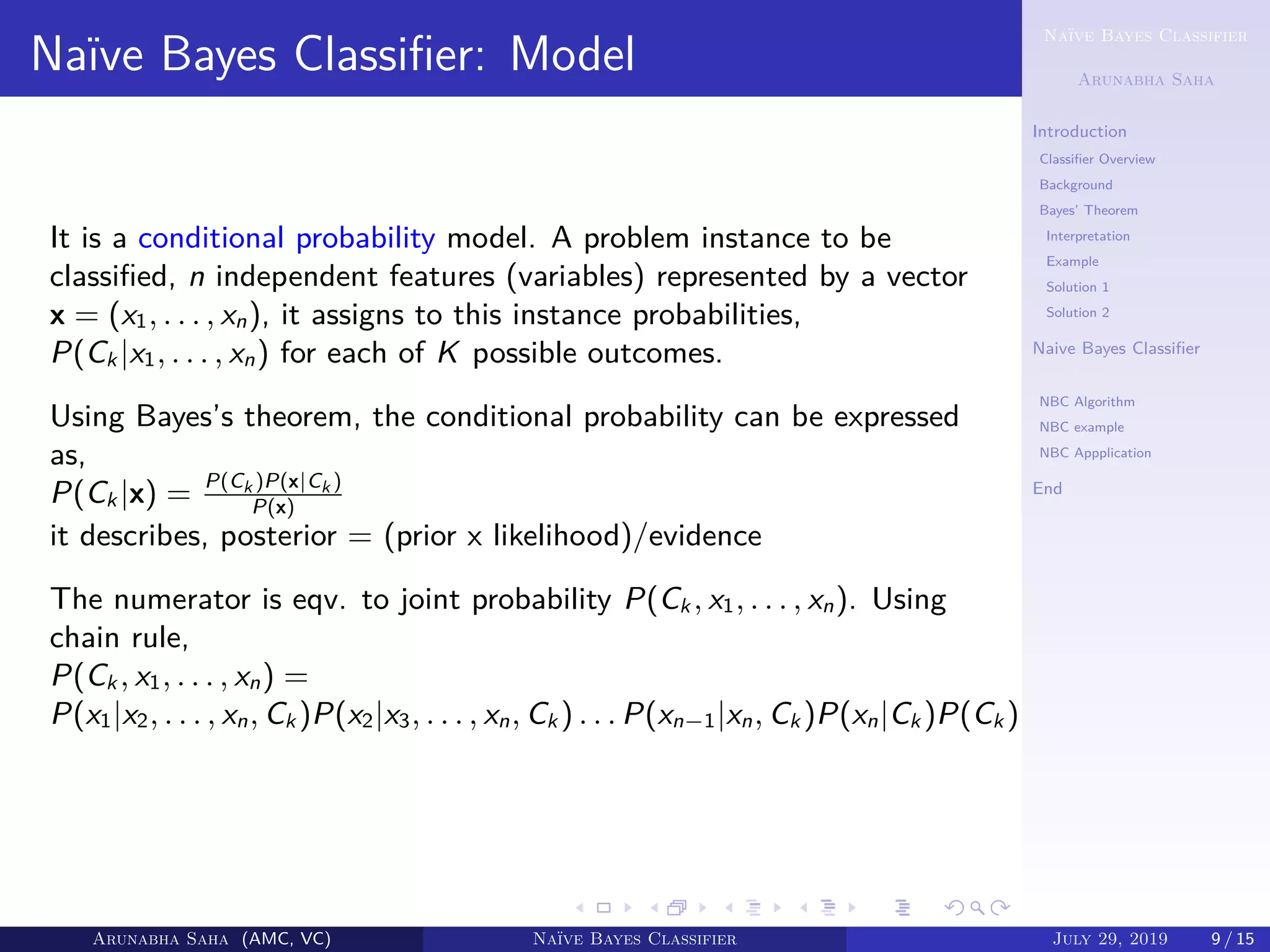 Naïve Bayes Classifier: Model

It is a conditional probability model. A problem instance to be classified, $n$ independent features (variables) represented by a vector $\mathbf{x} = (x_1, \ldots, x_n)$, it assigns to this instance probabilities, $P(C_k|x_1, \ldots, x_n)$ for each of $K$ possible outcomes.

Using Bayes's theorem, the conditional probability can be expressed as,
$P(C_k|\mathbf{x}) = \frac{P(C_k)P(\mathbf{x}|C_k)}{P(\mathbf{x})}$
it describes, posterior = (prior x likelihood)/evidence

The numerator is eqv. to joint probability $P(C_k, x_1, \ldots, x_n)$. Using chain rule,
$P(C_k, x_1, \ldots, x_n) =$
$P(x_1|x_2, \ldots, x_n, C_k)P(x_2|x_3, \ldots, x_n, C_k) \ldots P(x_{n-1}|x_n, C_k)P(x_n|C_k)P(C_k)$

Naïve Bayes Classifier
Arunabha Saha

Introduction
Classifier Overview
Background
Bayes' Theorem
Interpretation
Example
Solution 1
Solution 2
Naive Bayes Classifier
NBC Algorithm
NBC example
NBC Appplication
End

Arunabha Saha (AMC, VC) Naïve Bayes Classifier July 29, 2019 9 / 15